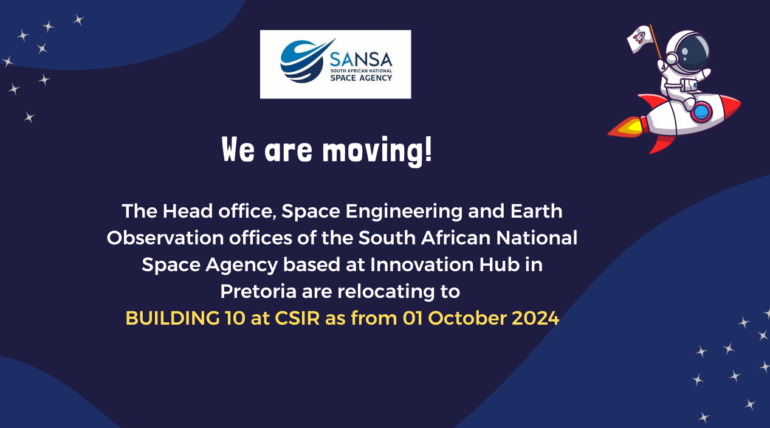 SANSA
SOUTH AFRICAN NATIONAL
SPACE AGENCY

We are moving!

The Head office, Space Engineering and Earth Observation offices of the South African National Space Agency based at Innovation Hub in Pretoria are relocating to
BUILDING 10 at CSIR as from 01 October 2024